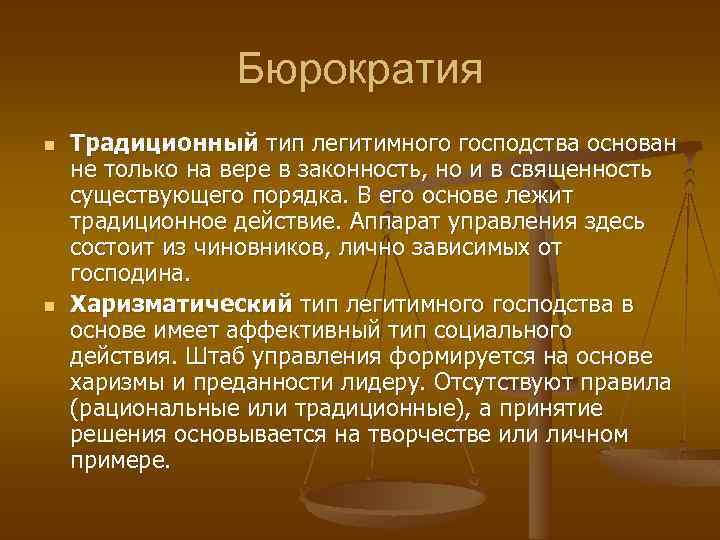 Бюрократия

Традиционный тип легитимного господства основан не только на вере в законность, но и в священность существующего порядка. В его основе лежит традиционное действие. Аппарат управления здесь состоит из чиновников, лично зависимых от господина.

Харизматический тип легитимного господства в основе имеет аффективный тип социального действия. Штаб управления формируется на основе харизмы и преданности лидеру. Отсутствуют правила (рациональные или традиционные), а принятие решения основывается на творчестве или личном примере.